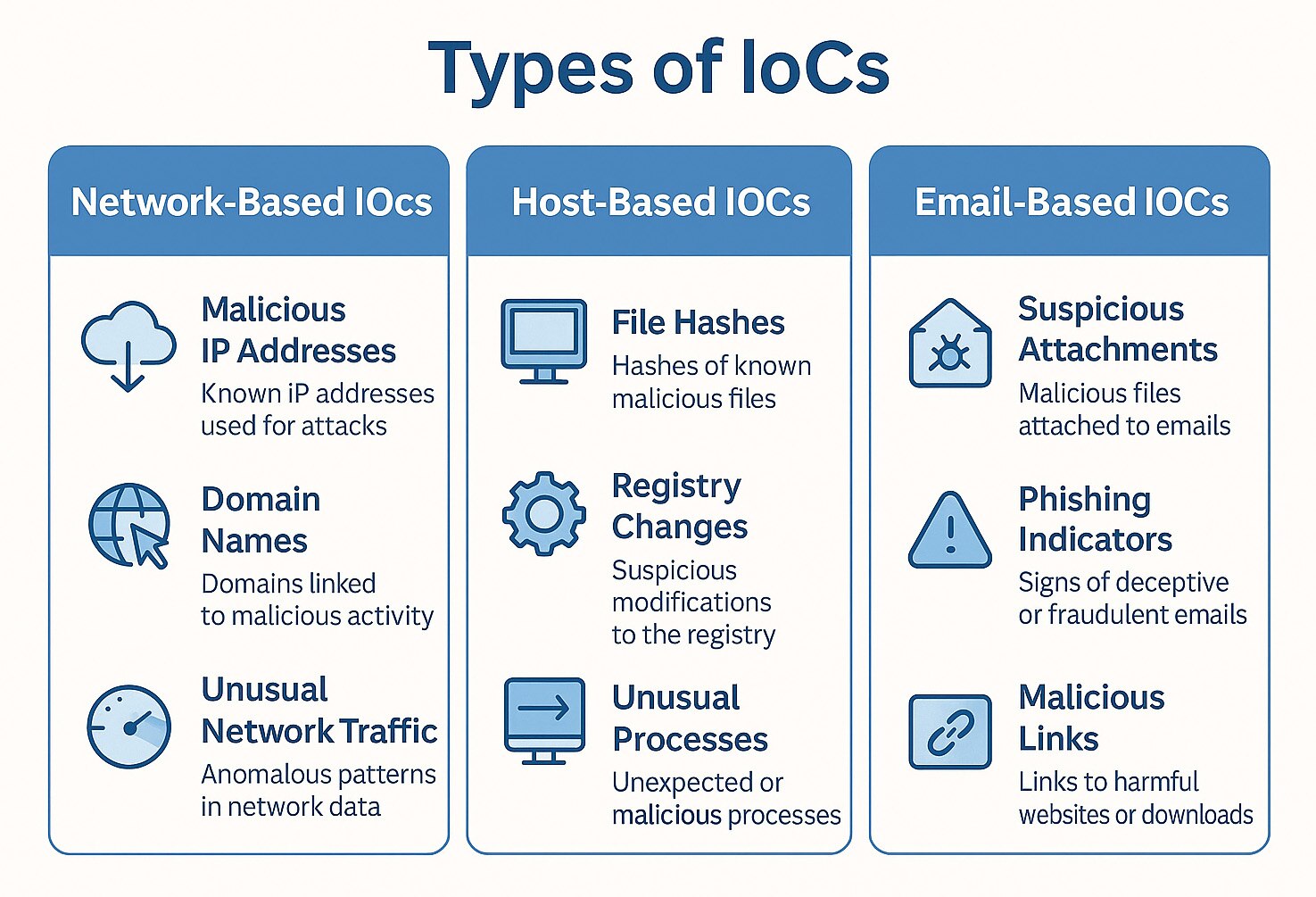 Types of IoCs

Network-Based IOcs

Malicious IP Addresses
Known iP addresses used for attacks

Domain Names
Domains linked to malicious activity

Unusual Network Traffic
Anomalous patterns in network data

Host-Based IOCs

File Hashes
Hashes of known malicious files

Registry Changes
Suspicious modifications to the registry

Unusual Processes
Unexpected or malicious processes

Email-Based IOCs

Suspicious Attachments
Malicious files attached to emails

Phishing Indicators
Signs of deceptive or fraudulent emails

Malicious Links
Links to harmful websites or downloads